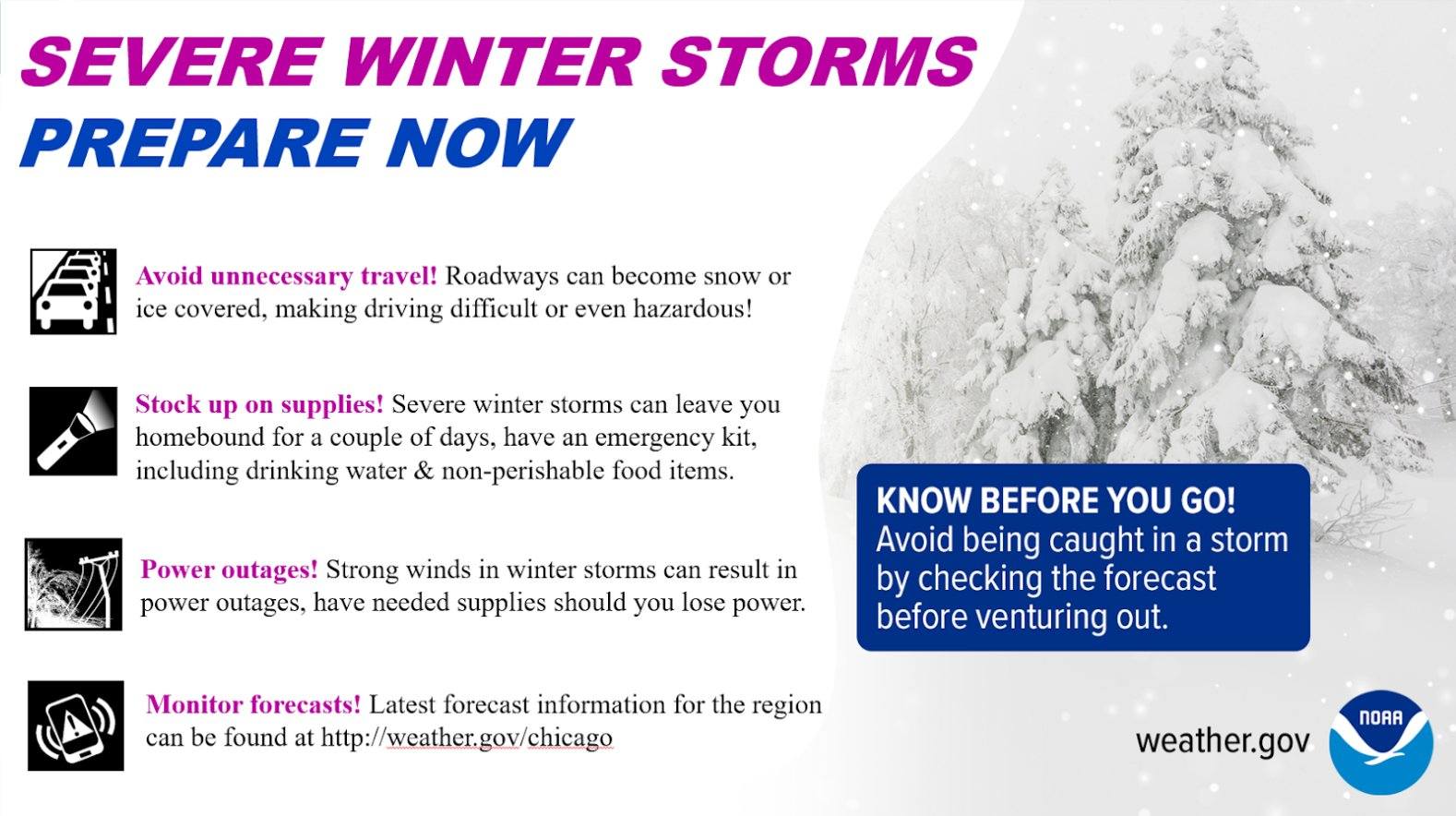 SEVERE WINTER STORMS
PREPARE NOW

Avoid unnecessary travel! Roadways can become snow or ice covered, making driving difficult or even hazardous!

Stock up on supplies! Severe winter storms can leave you homebound for a couple of days, have an emergency kit, including drinking water & non-perishable food items.

Power outages! Strong winds in winter storms can result in power outages, have needed supplies should you lose power.

Monitor forecasts! Latest forecast information for the region can be found at http://weather.gov/chicago

KNOW BEFORE YOU GO!
Avoid being caught in a storm by checking the forecast before venturing out.

weather.gov

NOAA